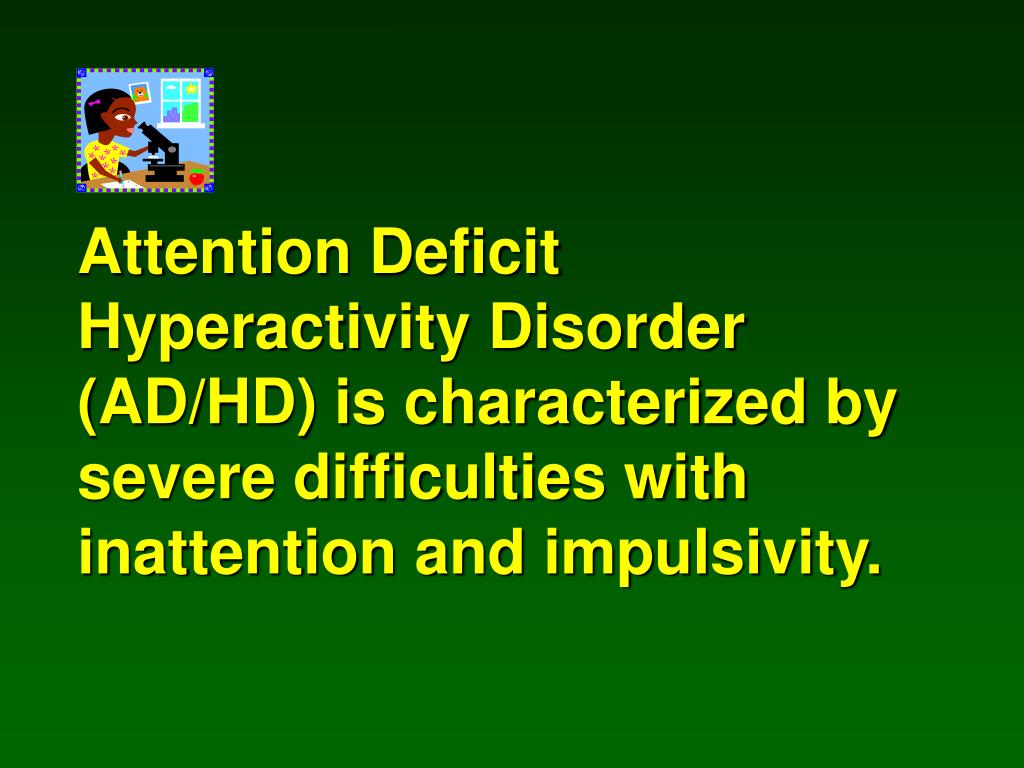 Attention Deficit Hyperactivity Disorder (AD/HD) is characterized by severe difficulties with inattention and impulsivity.